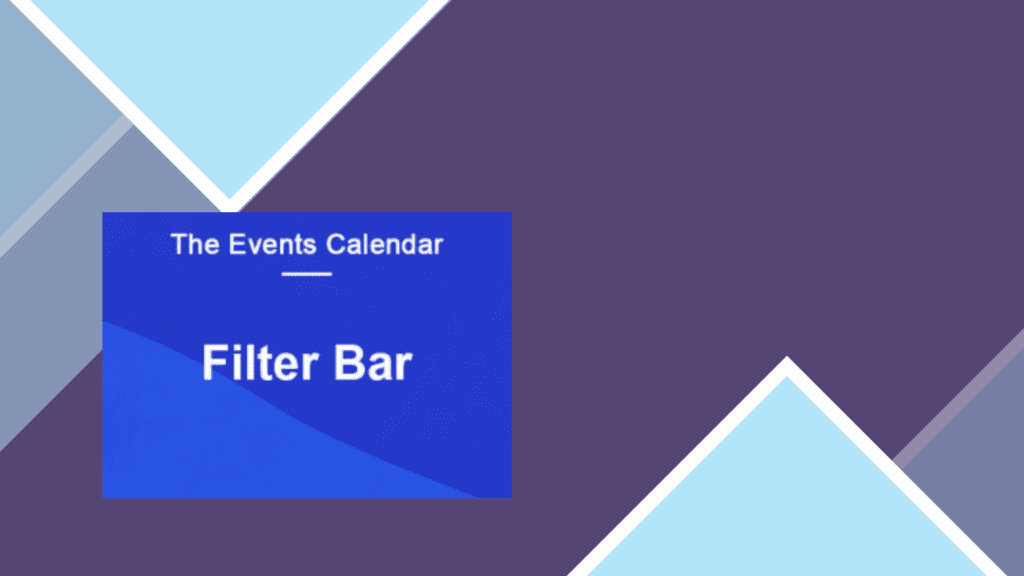 The Events Calendar

Filter Bar